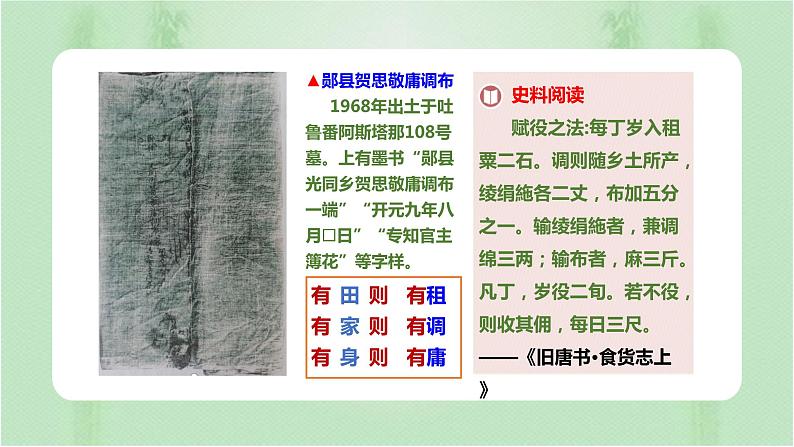 ▲郧县贺思敬庸调布

1968年出土于吐鲁番阿斯塔那108号墓。上有墨书“郧县光同乡贺思敬庸调布一端”“开元九年八月□日”“专知官主簿花”等字样。

有 田 则 有租
有 家 则 有调
有 身 则 有庸

史料阅读

赋役之法:每丁岁入租粟二石。调则随乡土所产，绫绢絁各二丈，布加五分之一。输绫绢絁者，兼调绵三两；输布者，麻三斤。凡丁，岁役二旬。若不役，则收其佣，每日三尺。

——《旧唐书·食货志上》